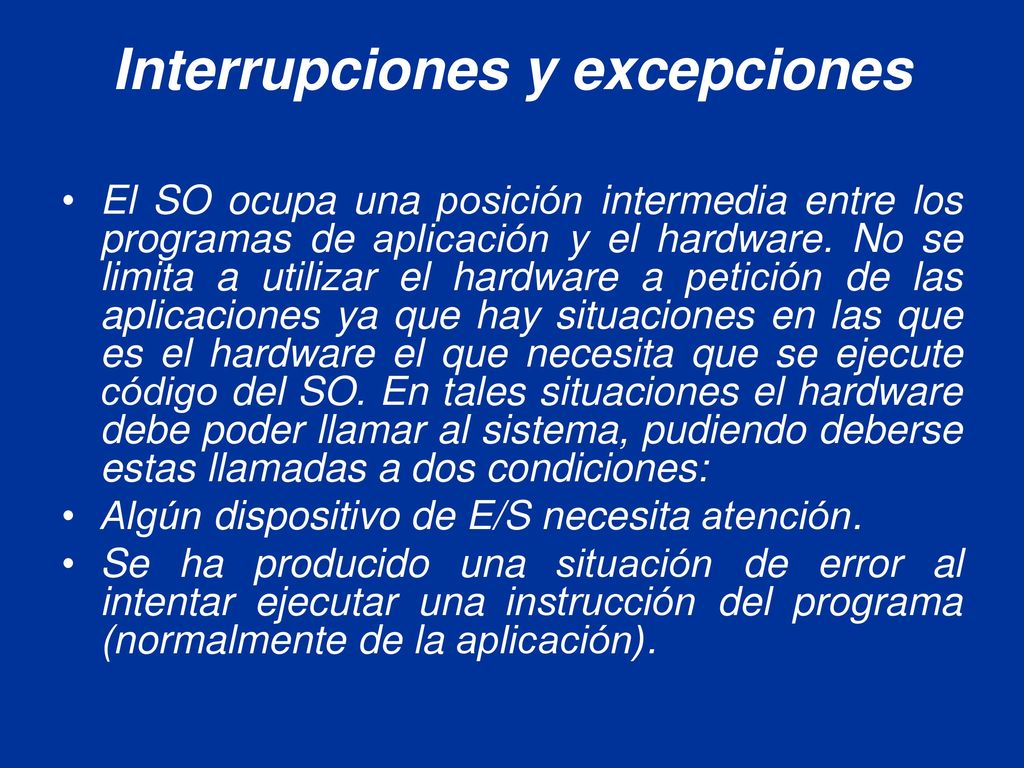 Interrupciones y excepciones

• El SO ocupa una posición intermedia entre los programas de aplicación y el hardware. No se limita a utilizar el hardware a petición de las aplicaciones ya que hay situaciones en las que es el hardware el que necesita que se ejecute código del SO. En tales situaciones el hardware debe poder llamar al sistema, pudiendo deberse estas llamadas a dos condiciones:
• Algún dispositivo de E/S necesita atención.
• Se ha producido una situación de error al intentar ejecutar una instrucción del programa (normalmente de la aplicación).